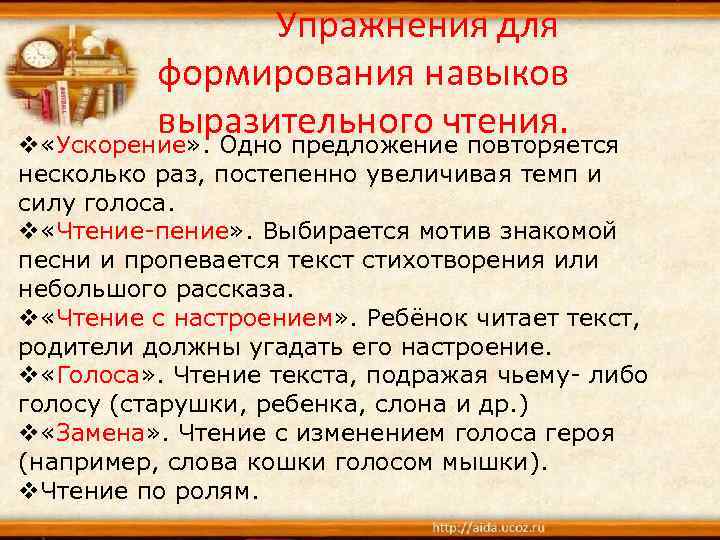 Упражнения для формирования навыков выразительного чтения.

❖«Ускорение». Одно предложение повторяется несколько раз, постепенно увеличивая темп и силу голоса.

❖«Чтение-пение». Выбирается мотив знакомой песни и пропевается текст стихотворения или небольшого рассказа.

❖«Чтение с настроением». Ребёнок читает текст, родители должны угадать его настроение.

❖«Голоса». Чтение текста, подражая чьему- либо голосу (старушки, ребенка, слона и др.)

❖«Замена». Чтение с изменением голоса героя (например, слова кошки голосом мышки).

❖Чтение по ролям.

http://aida.ucoz.ru